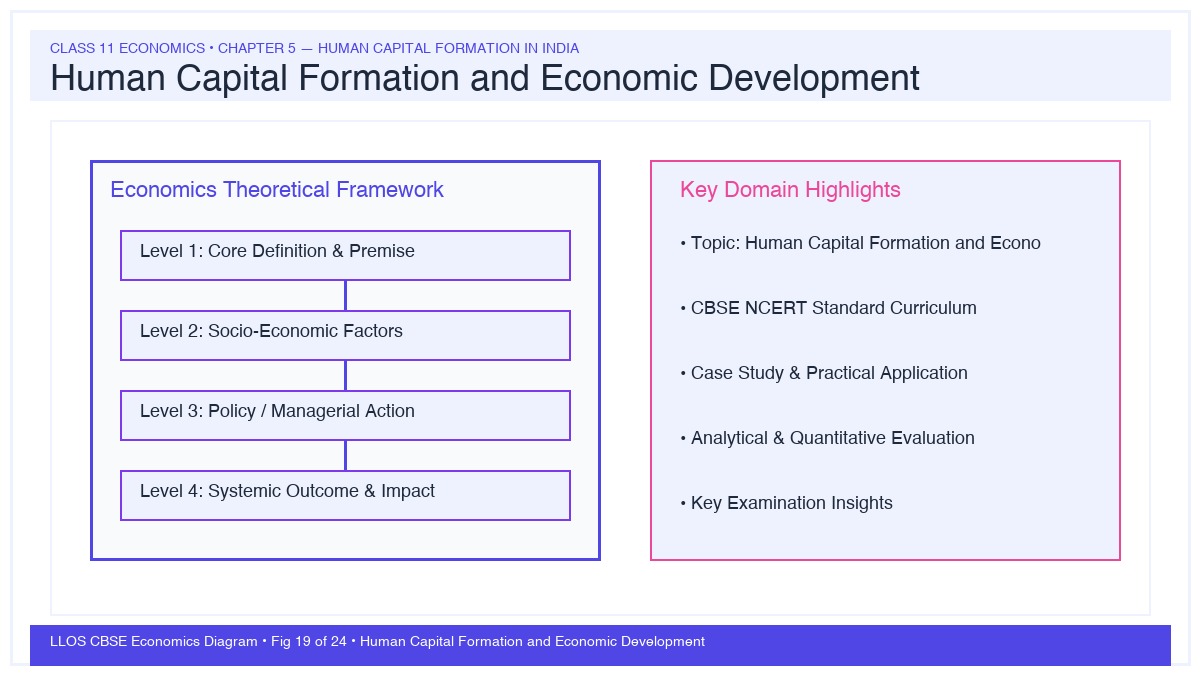 CLASS 11 ECONOMICS • CHAPTER 5 — HUMAN CAPITAL FORMATION IN INDIA

Human Capital Formation and Economic Development

Economics Theoretical Framework

Level 1: Core Definition & Premise

Level 2: Socio-Economic Factors

Level 3: Policy / Managerial Action

Level 4: Systemic Outcome & Impact

Key Domain Highlights

• Topic: Human Capital Formation and Econo

• CBSE NCERT Standard Curriculum

• Case Study & Practical Application

• Analytical & Quantitative Evaluation

• Key Examination Insights

LLOS CBSE Economics Diagram • Fig 19 of 24 • Human Capital Formation and Economic Development